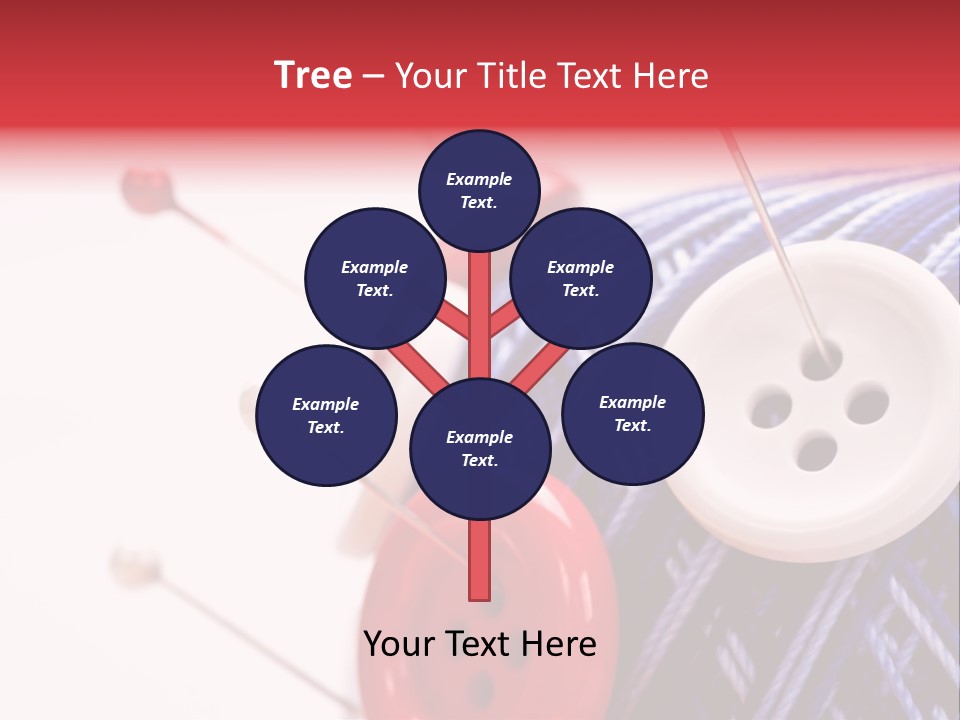 Tree – Your Title Text Here

Example Text.

Example Text.

Example Text.

Example Text.

Example Text.

Example Text.

Your Text Here